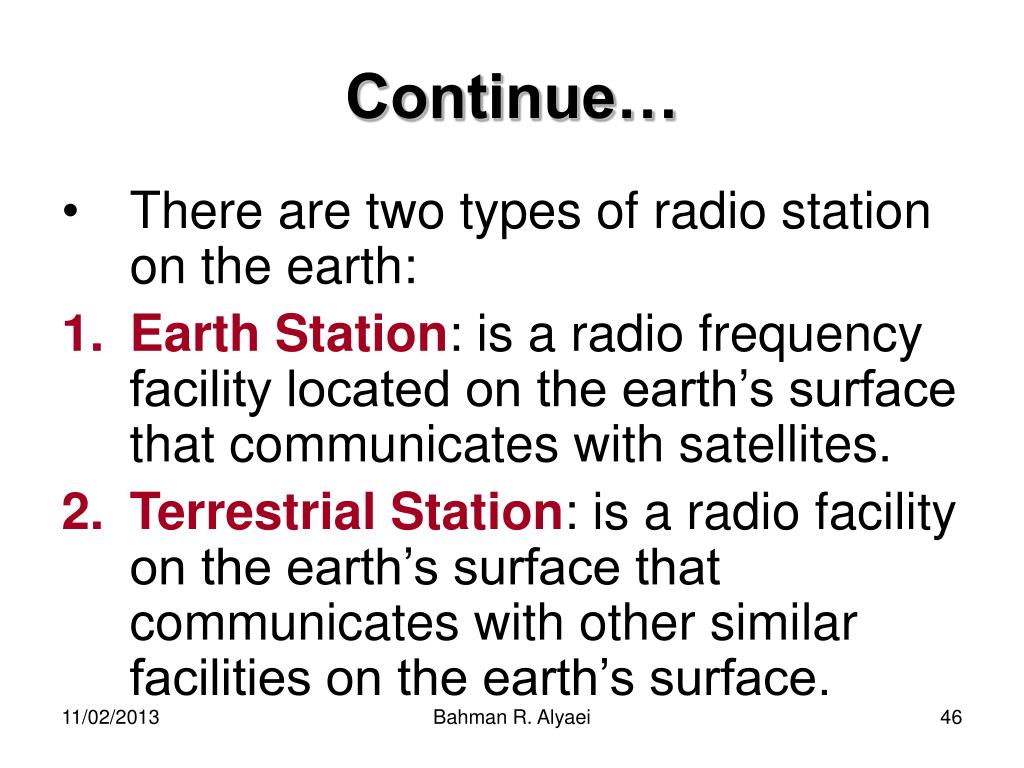 Continue…

• There are two types of radio station on the earth:

1. Earth Station: is a radio frequency facility located on the earth’s surface that communicates with satellites.

2. Terrestrial Station: is a radio facility on the earth’s surface that communicates with other similar facilities on the earth’s surface.

11/02/2013 Bahman R. Alyaei 46